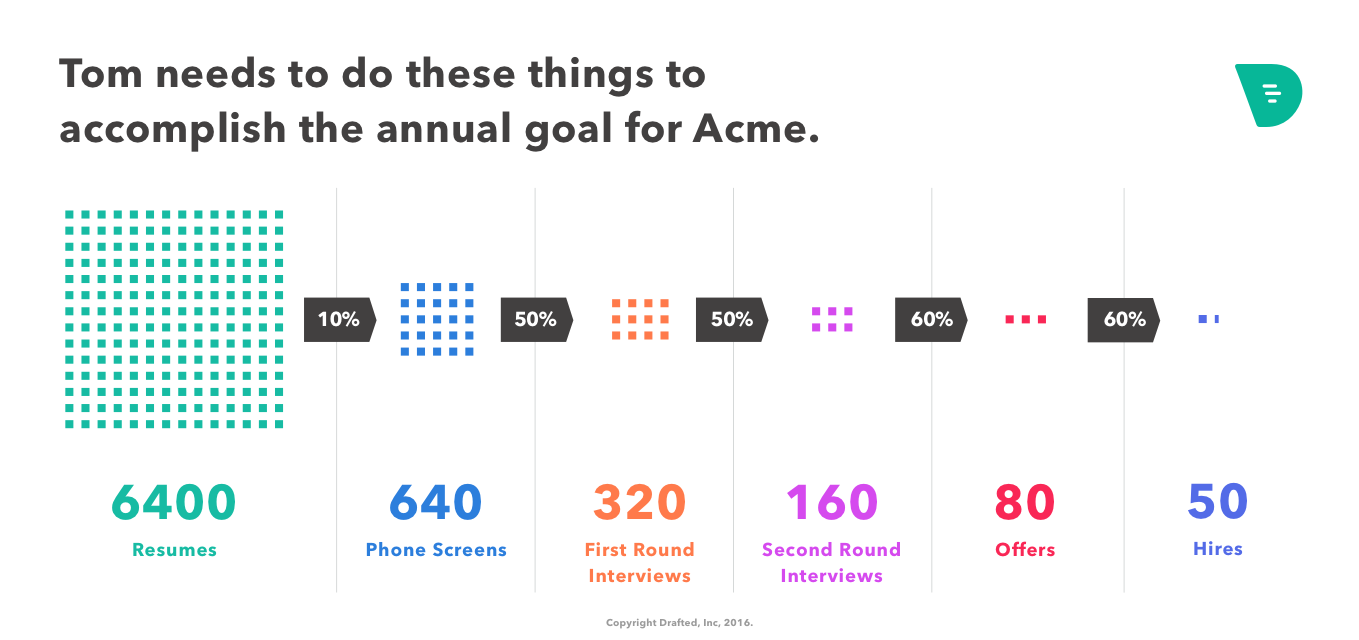 Tom needs to do these things to accomplish the annual goal for Acme.

10%

50%

50%

60%

60%

6400
Resumes

640
Phone Screens

320
First Round Interviews

160
Second Round Interviews

80
Offers

50
Hires

Copyright Drafted, Inc, 2016.